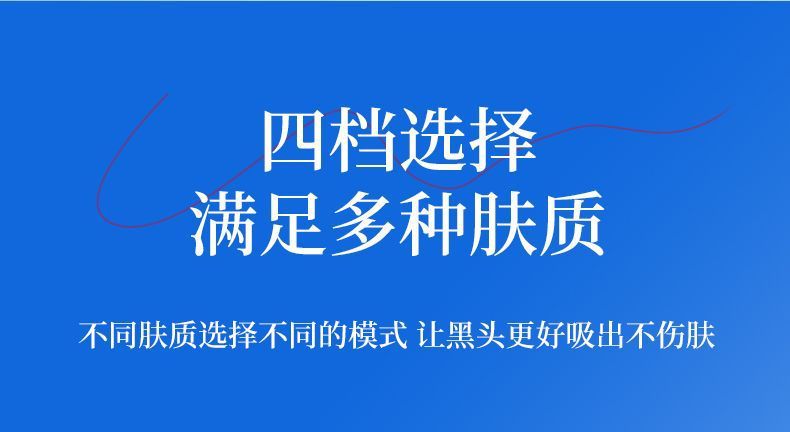 四档选择
满足多种肤质

不同肤质选择不同的模式 让黑头更好吸出不伤肤